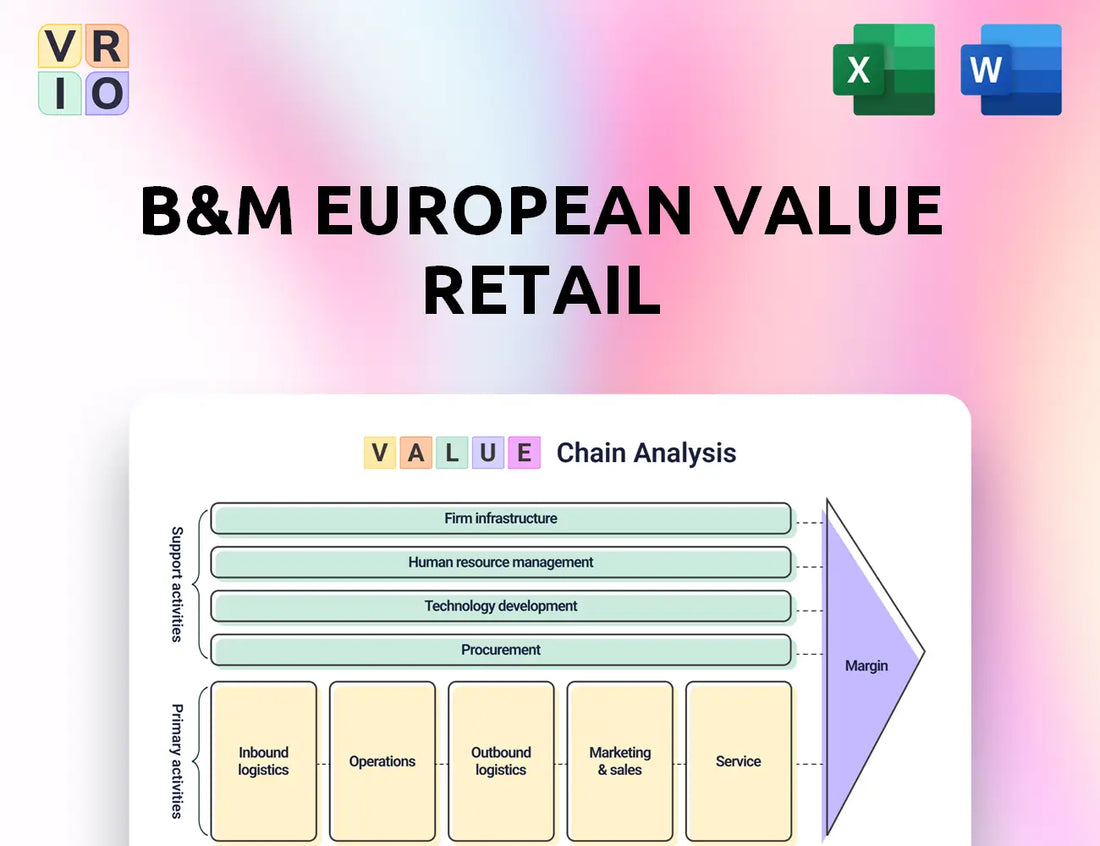 V R
I O

X

W

B&M EUROPEAN VALUE RETAIL

V A L U E Chain Analysis

Support activities

Firm infrastructure

Human resource management

Technology development

Procurement

Primary activities

Inbound logistics

Operations

Outbound logistics

Marketing & sales

Service

Margin